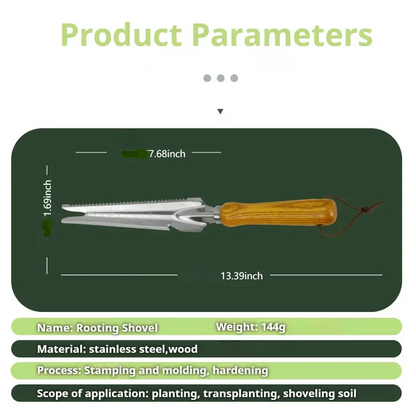 Product Parameters

7.68inch

1.69inch

13.39inch

Name: Rooting Shovel Weight: 144g

Material: stainless steel,wood

Process: Stamping and molding, hardening

Scope of application: planting, transplanting, shoveling soil